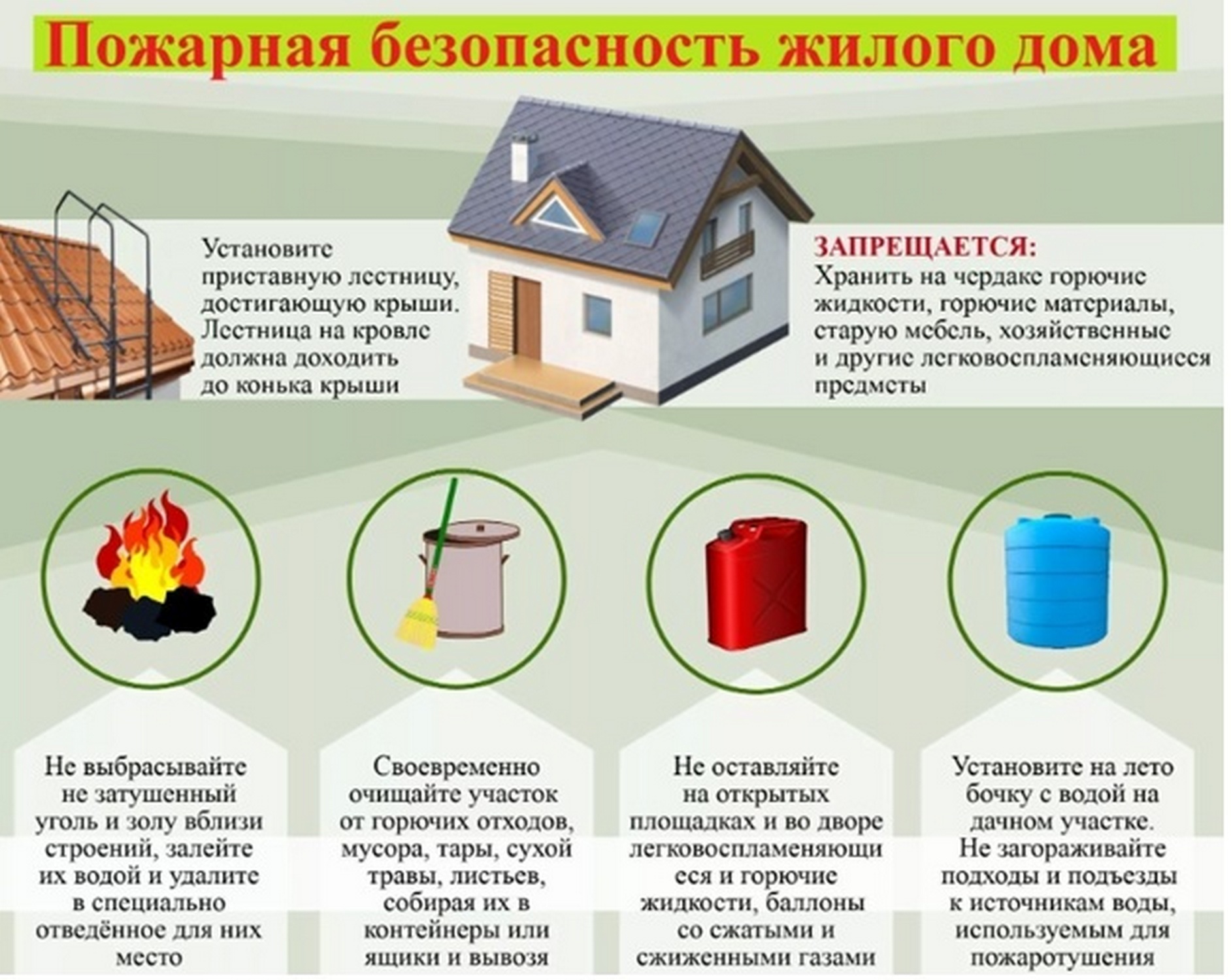 Пожарная безопасность жилого дома

Установите приставную лестницу, достигающую крыши. Лестница на кровле должна доходить до конька крыши

ЗАПРЕЩАЕТСЯ:
Хранить на чердаке горючие жидкости, горючие материалы, старую мебель, хозяйственные и другие легковоспламеняющиеся предметы

Не выбрасывайте не затушенный уголь и золу вблизи строений, залейте их водой и удалите в специально отведённое для них место

Своевременно очищайте участок от горючих отходов, мусора, тары, сухой травы, листьев, собирая их в контейнеры или ящики и вывозя

Не оставляйте на открытых площадках и во дворе легковоспламеняющиеся и горючие жидкости, баллоны со сжатыми и сжиженными газами

Установите на лето бочку с водой на дачном участке. Не загораживайте подходы и подъезды к источникам воды, используемым для пожаротушения